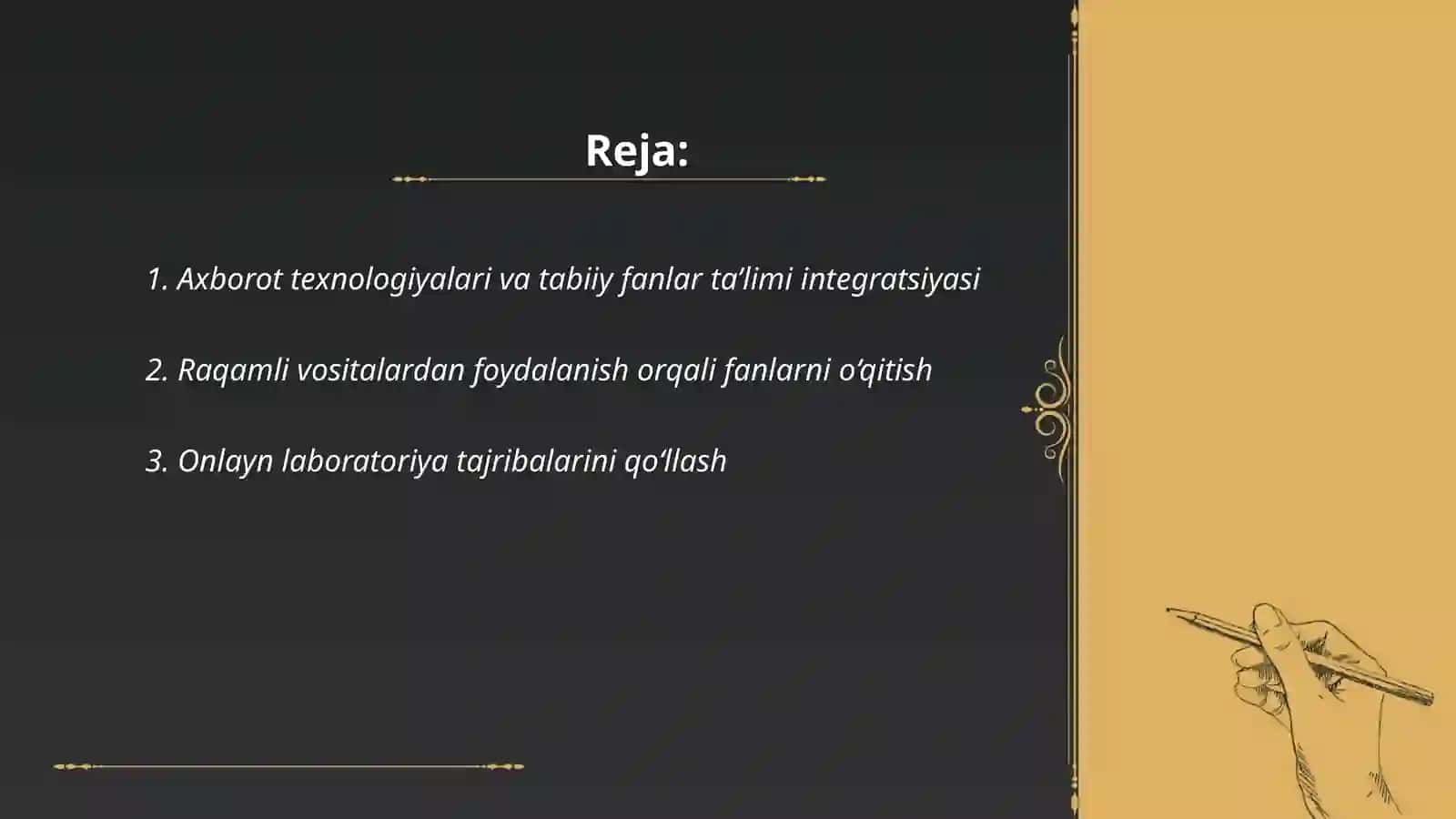 Reja:

1. Axborot texnologiyalari va tabiiy fanlar ta’limi integratsiyasi

2. Raqamli vositalardan foydalanish orqali fanlarni o‘qitish

3. Onlayn laboratoriya tajribalarini qo‘llash